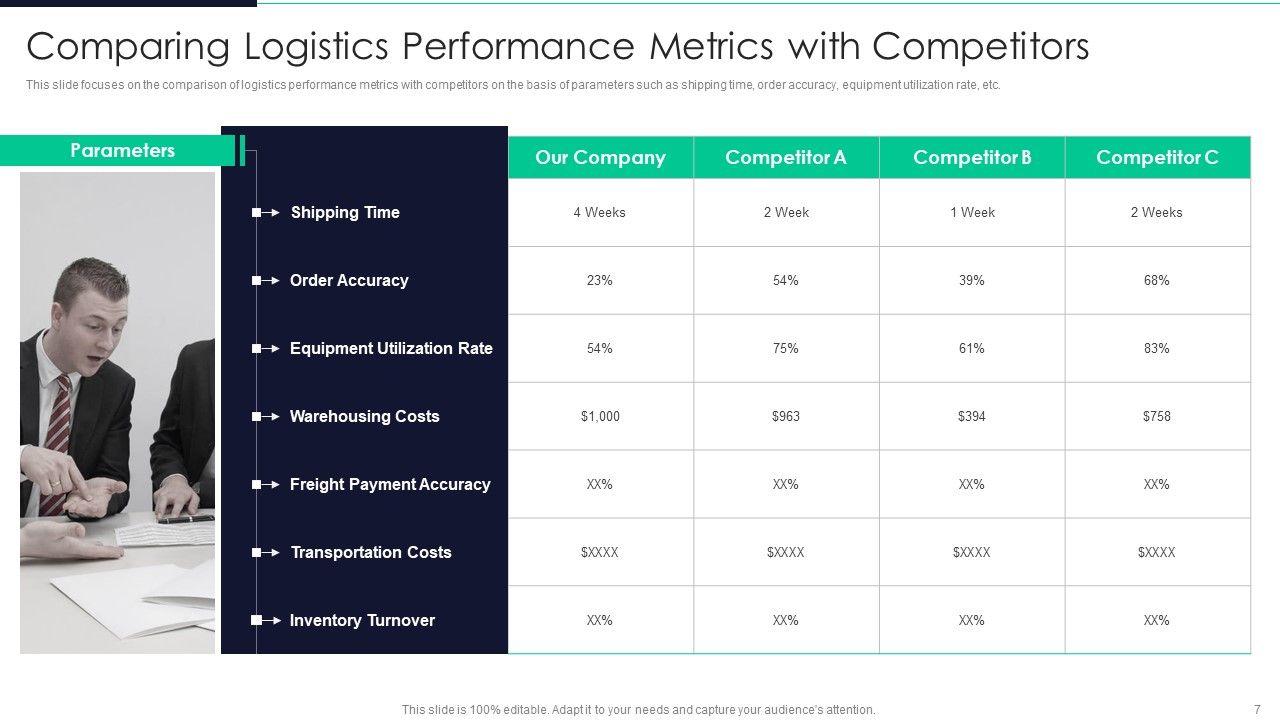 Comparing Logistics Performance Metrics with Competitors

This slide focuses on the comparison of logistics performance metrics with competitors on the basis of parameters such as shipping time, order accuracy, equipment utilization rate, etc.

| Parameters | Our Company | Competitor A | Competitor B | Competitor C |
|---|---|---|---|---|
| Shipping Time | 4 Weeks | 2 Week | 1 Week | 2 Weeks |
| Order Accuracy | 23% | 54% | 39% | 68% |
| Equipment Utilization Rate | 54% | 75% | 61% | 83% |
| Warehousing Costs | $1,000 | $963 | $394 | $758 |
| Freight Payment Accuracy | XX% | XX% | XX% | XX% |
| Transportation Costs | $XXXX | $XXXX | $XXXX | $XXXX |
| Inventory Turnover | XX% | XX% | XX% | XX% |

This slide is 100% editable. Adapt it to your needs and capture your audience's attention.

7